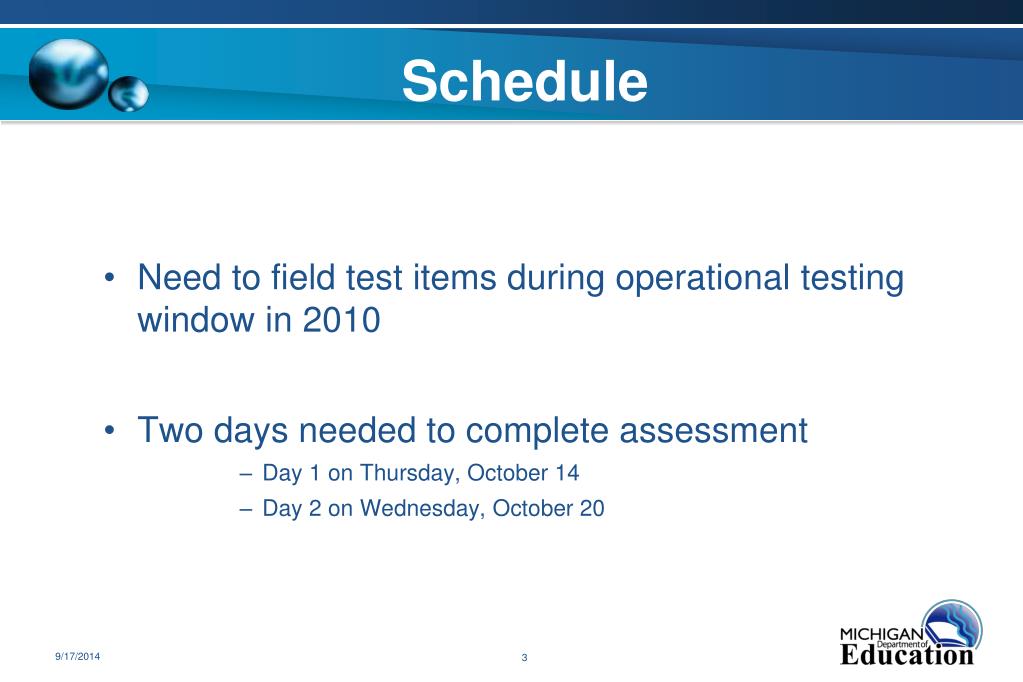 Schedule

• Need to field test items during operational testing window in 2010

• Two days needed to complete assessment
– Day 1 on Thursday, October 14
– Day 2 on Wednesday, October 20

9/17/2014

3

MICHIGAN Department of Education